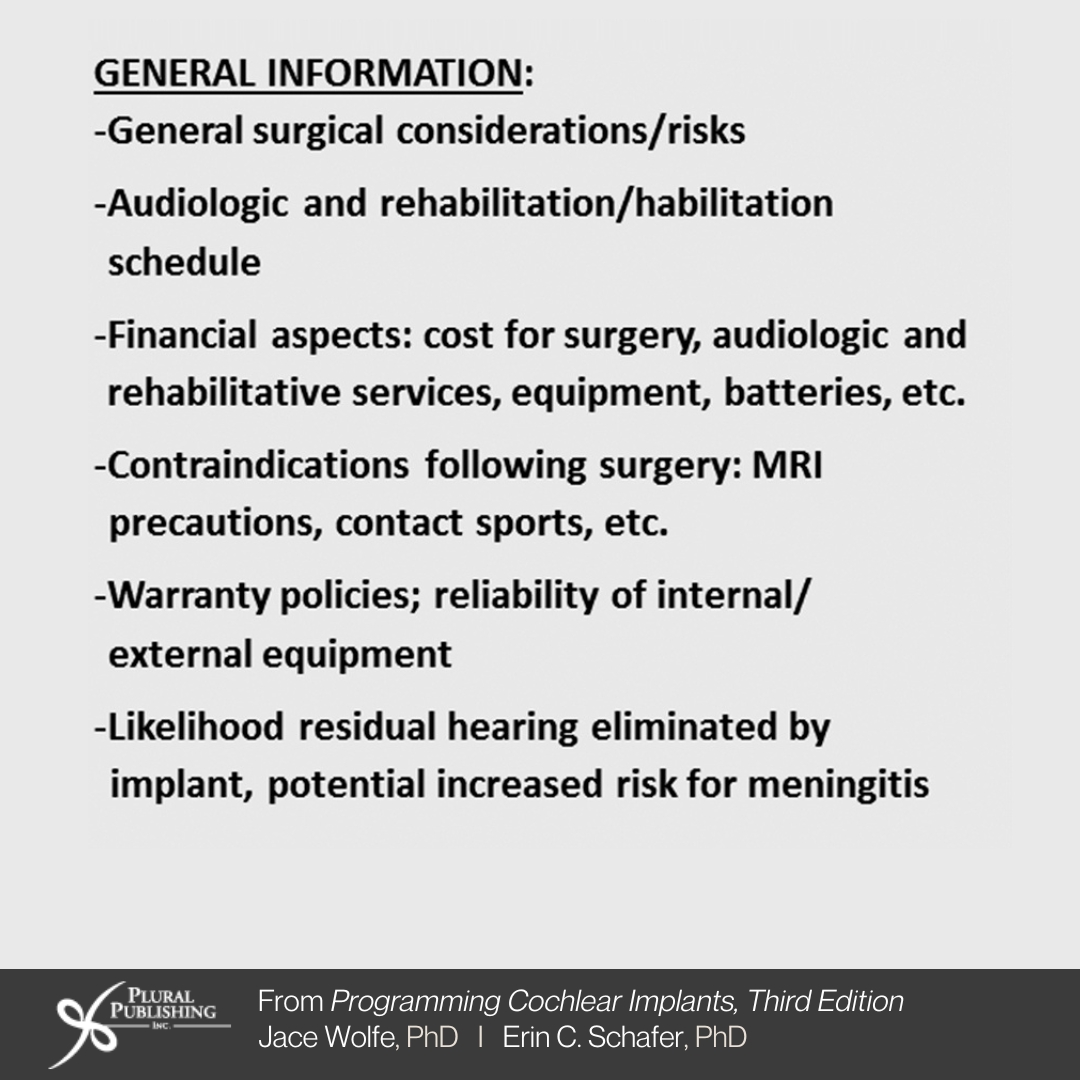 GENERAL INFORMATION:

-General surgical considerations/risks

-Audiologic and rehabilitation/habilitation schedule

-Financial aspects: cost for surgery, audiologic and rehabilitative services, equipment, batteries, etc.

-Contraindications following surgery: MRI precautions, contact sports, etc.

-Warranty policies; reliability of internal/ external equipment

-Likelihood residual hearing eliminated by implant, potential increased risk for meningitis

PLURAL PUBLISHING INC.

From Programming Cochlear Implants, Third Edition
Jace Wolfe, PhD | Erin C. Schafer, PhD